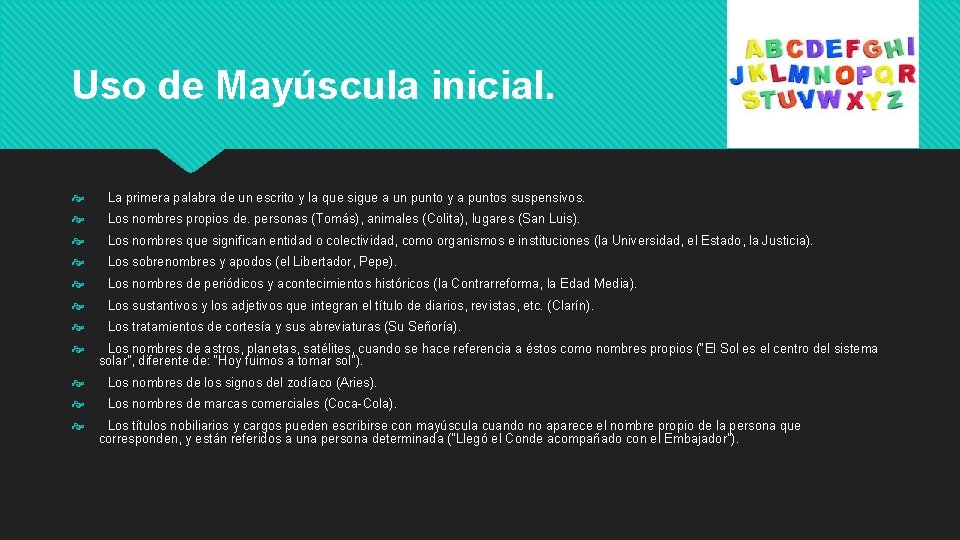 Uso de Mayúscula inicial.

ABCDEFGHI
JKLMNOPQR
STUVWXYZ

La primera palabra de un escrito y la que sigue a un punto y a puntos suspensivos.

Los nombres propios de. personas (Tomás), animales (Colita), lugares (San Luis).

Los nombres que significan entidad o colectividad, como organismos e instituciones (la Universidad, el Estado, la Justicia).

Los sobrenombres y apodos (el Libertador, Pepe).

Los nombres de periódicos y acontecimientos históricos (la Contrarreforma, la Edad Media).

Los sustantivos y los adjetivos que integran el título de diarios, revistas, etc. (Clarín).

Los tratamientos de cortesía y sus abreviaturas (Su Señoría).

Los nombres de astros, planetas, satélites, cuando se hace referencia a éstos como nombres propios ("El Sol es el centro del sistema solar", diferente de: "Hoy fuimos a tomar sol").

Los nombres de los signos del zodíaco (Aries).

Los nombres de marcas comerciales (Coca-Cola).

Los títulos nobiliarios y cargos pueden escribirse con mayúscula cuando no aparece el nombre propio de la persona que corresponden, y están referidos a una persona determinada ("Llegó el Conde acompañado con el Embajador").